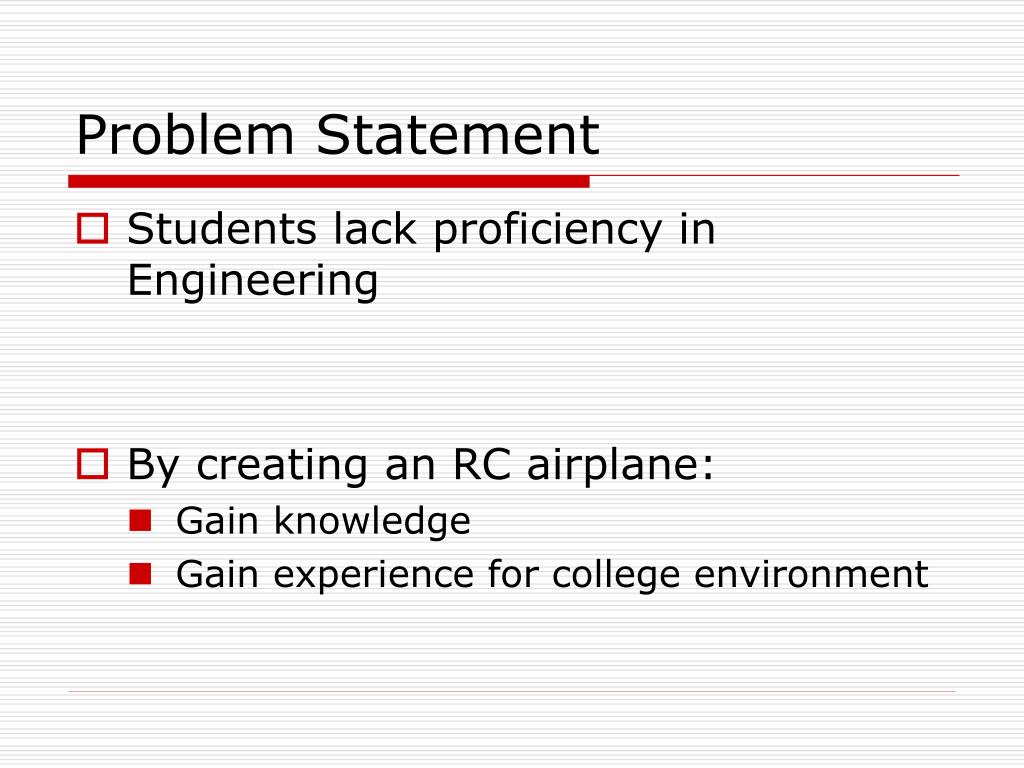 Problem Statement

Students lack proficiency in Engineering

By creating an RC airplane:

Gain knowledge

Gain experience for college environment